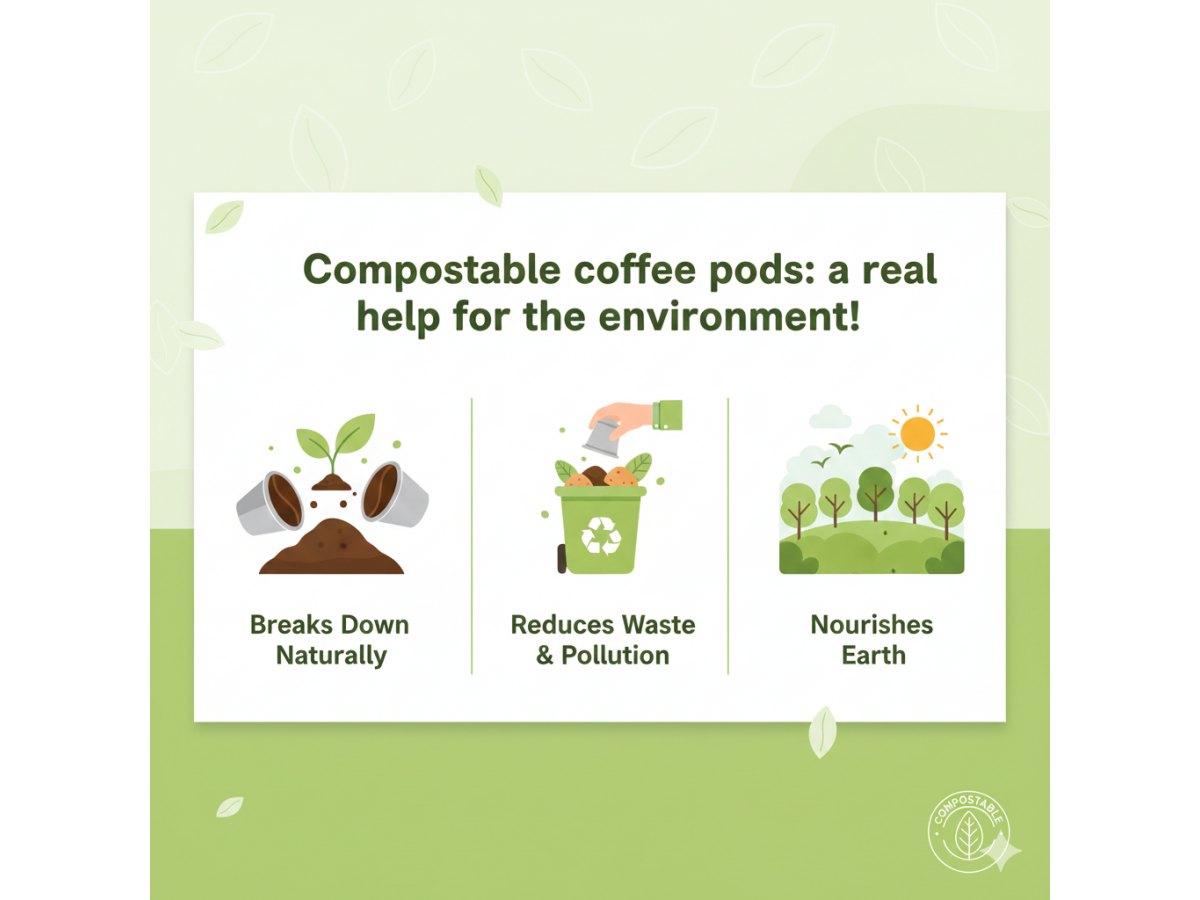 Compostable coffee pods: a real help for the environment!

Breaks Down Naturally

Reduces Waste & Pollution

Nourishes Earth

COMPOSTABLE